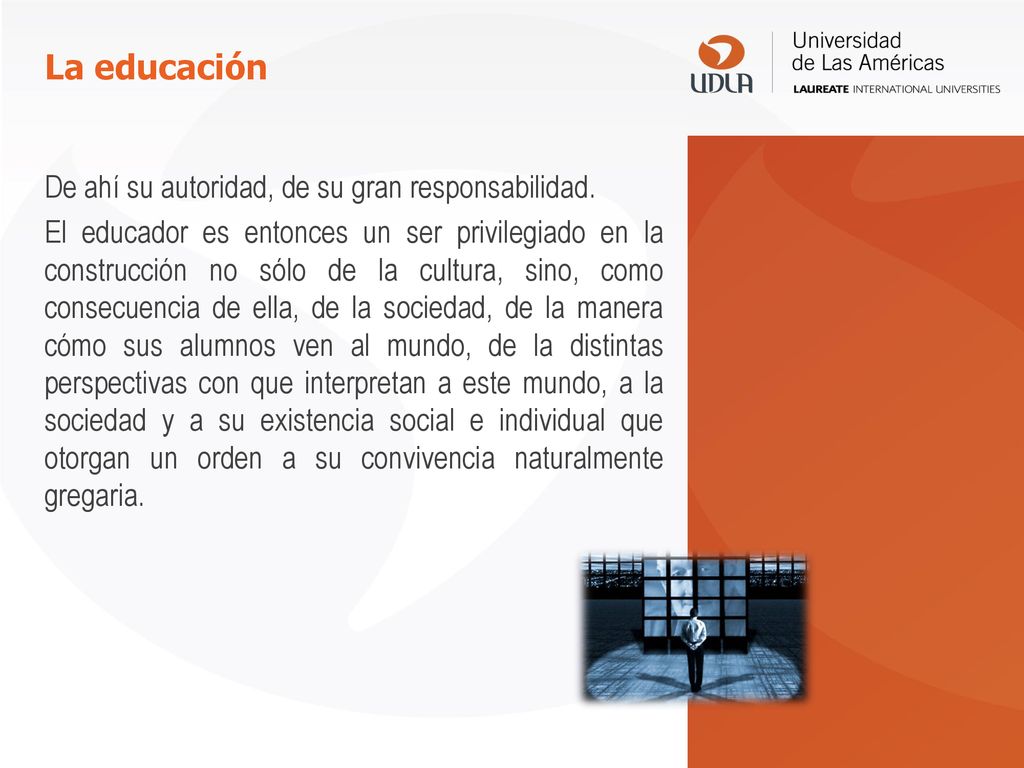 La educación

UDLA Universidad de Las Américas
LAUREATE INTERNATIONAL UNIVERSITIES

De ahí su autoridad, de su gran responsabilidad.

El educador es entonces un ser privilegiado en la construcción no sólo de la cultura, sino, como consecuencia de ella, de la sociedad, de la manera cómo sus alumnos ven al mundo, de la distintas perspectivas con que interpretan a este mundo, a la sociedad y a su existencia social e individual que otorgan un orden a su convivencia naturalmente gregaria.